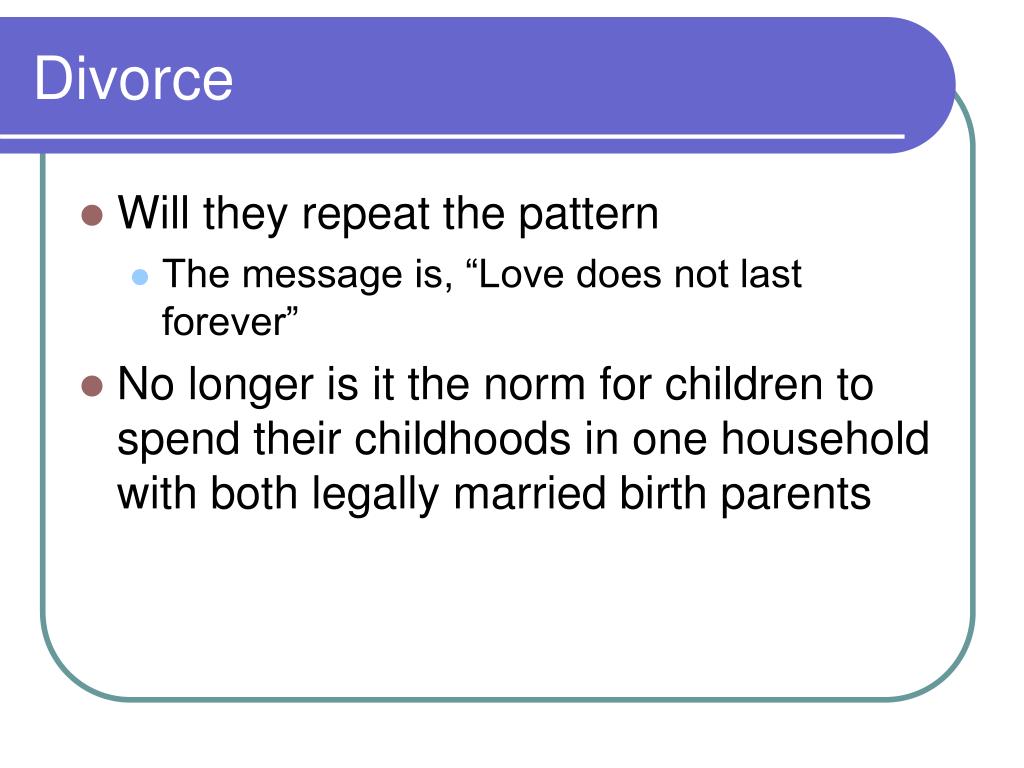 Divorce

Will they repeat the pattern

The message is, “Love does not last forever”

No longer is it the norm for children to spend their childhoods in one household with both legally married birth parents